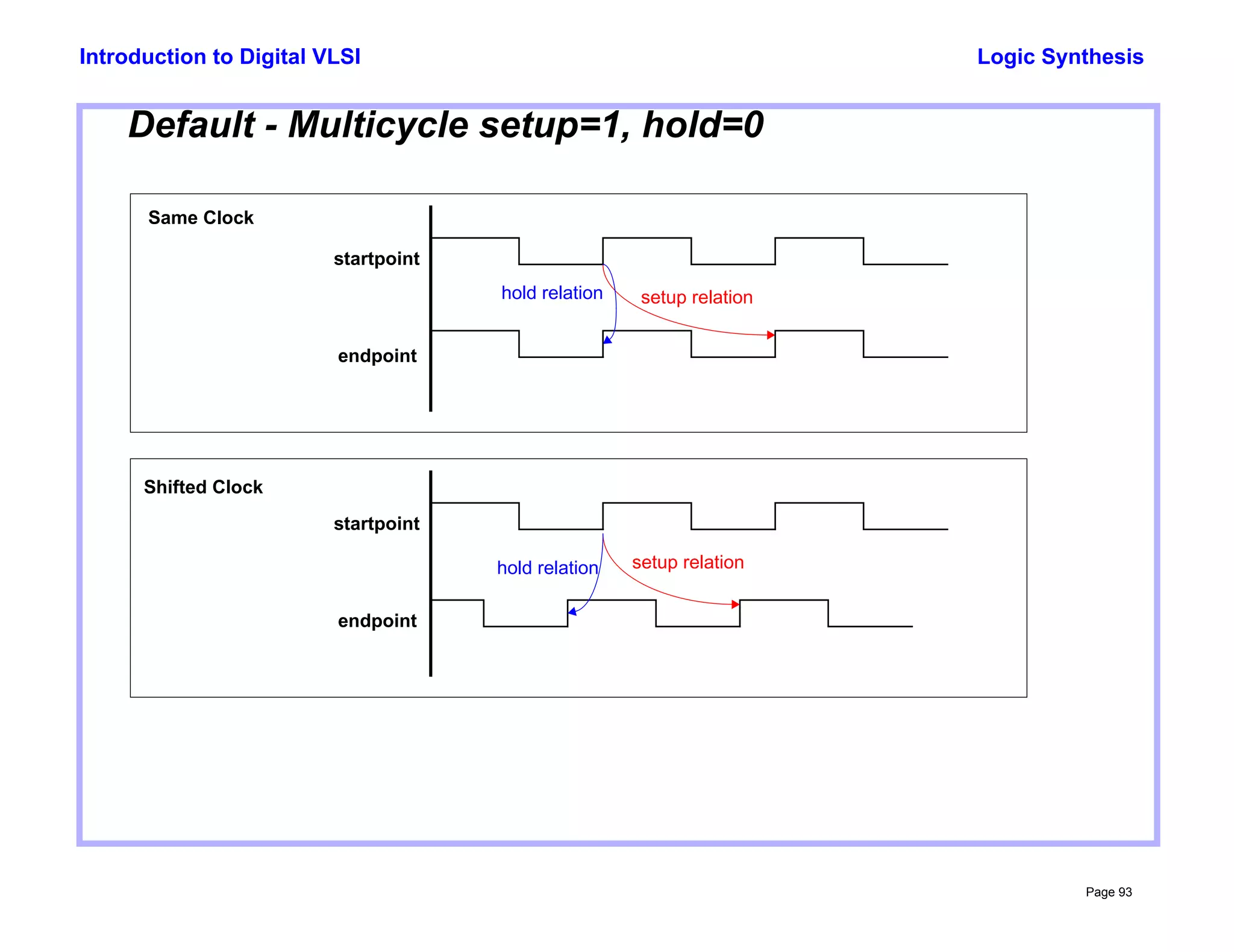 Introduction to Digital VLSI

Logic Synthesis

Default - Multicycle setup=1, hold=0

Same Clock

startpoint

hold relation

setup relation

endpoint

Shifted Clock

startpoint

hold relation

setup relation

endpoint

Page 93